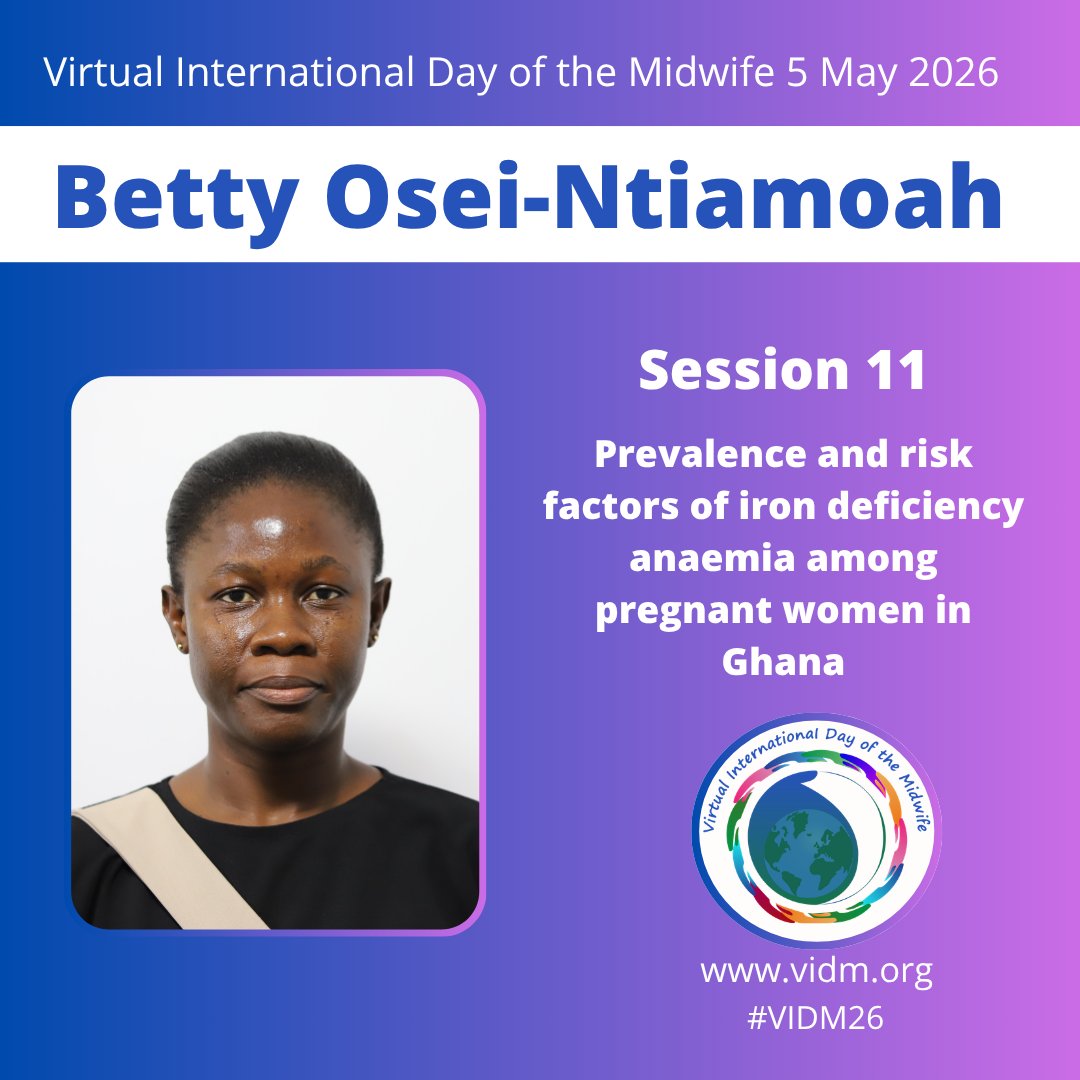 Virtual International Day of the Midwife 5 May 2026

Betty Osei-Ntiamoah

Session 11

Prevalence and risk factors of iron deficiency anaemia among pregnant women in Ghana

Virtual International Day of the Midwife

www.vidm.org
#VIDM26